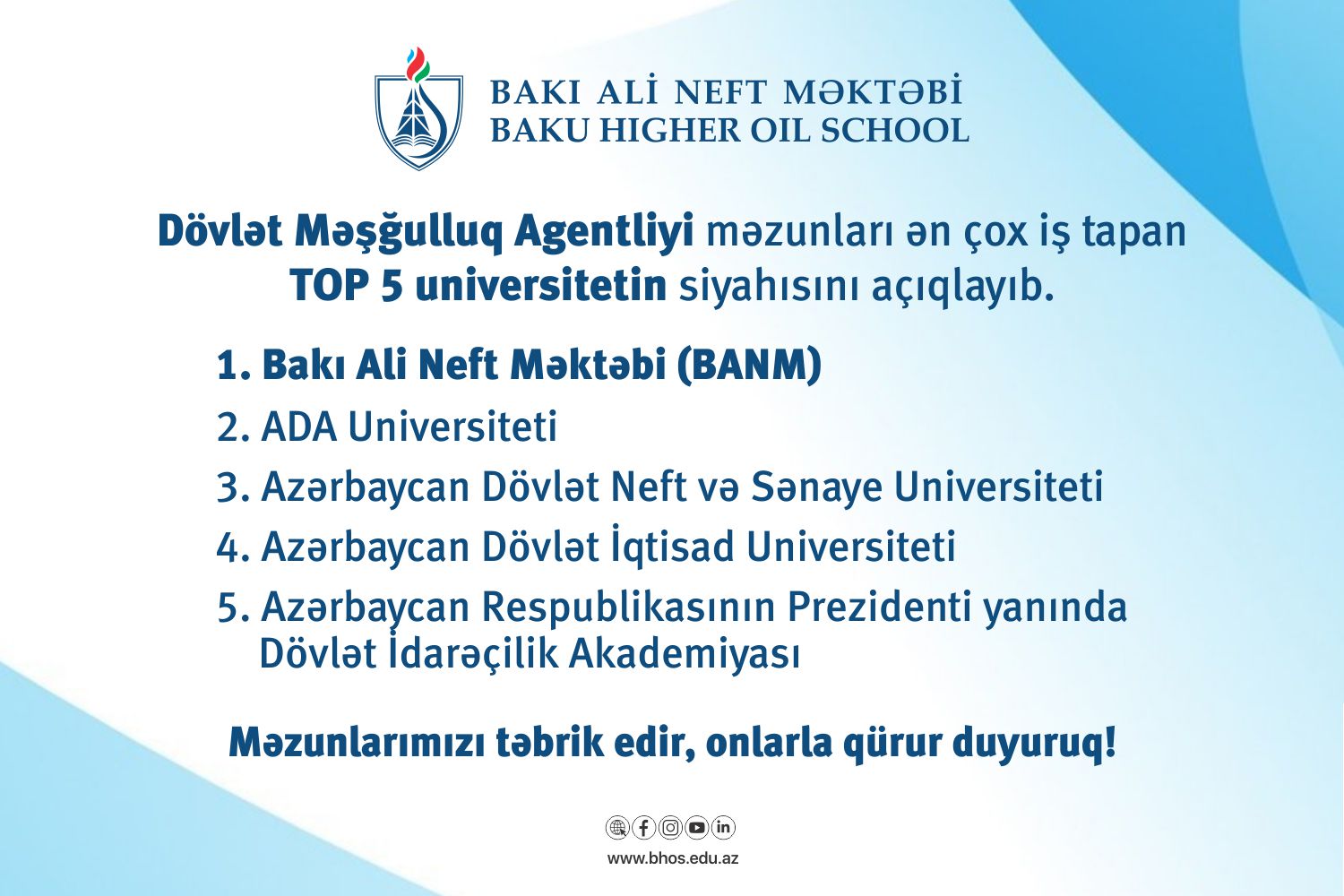 BAKI ALİ NEFT MƏKTƏBİ
BAKU HIGHER OIL SCHOOL

Dövlət Məşğulluq Agentliyi məzunları ən çox iş tapan TOP 5 universitetin siyahısını açıqlayıb.

1. Bakı Ali Neft Məktəbi (BANM)
2. ADA Universiteti
3. Azərbaycan Dövlət Neft və Sənaye Universiteti
4. Azərbaycan Dövlət İqtisad Universiteti
5. Azərbaycan Respublikasının Prezidenti yanında Dövlət İdarəçilik Akademiyası

Məzunlarımızı təbrik edir, onlarla qürur duyuruq!

www.bhos.edu.az